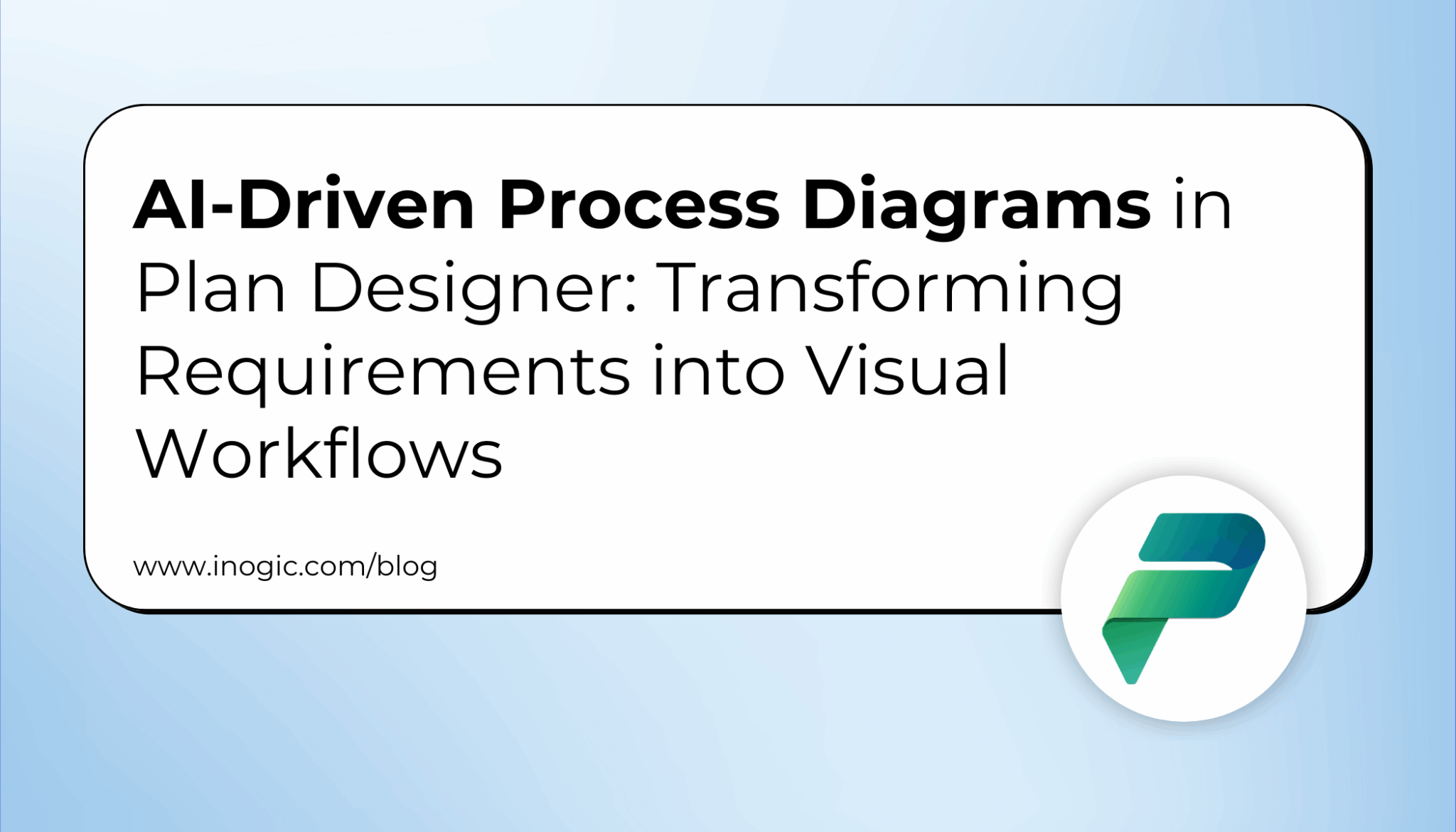 AI-Driven Process Diagrams in Plan Designer: Transforming Requirements into Visual Workflows

www.inogic.com/blog